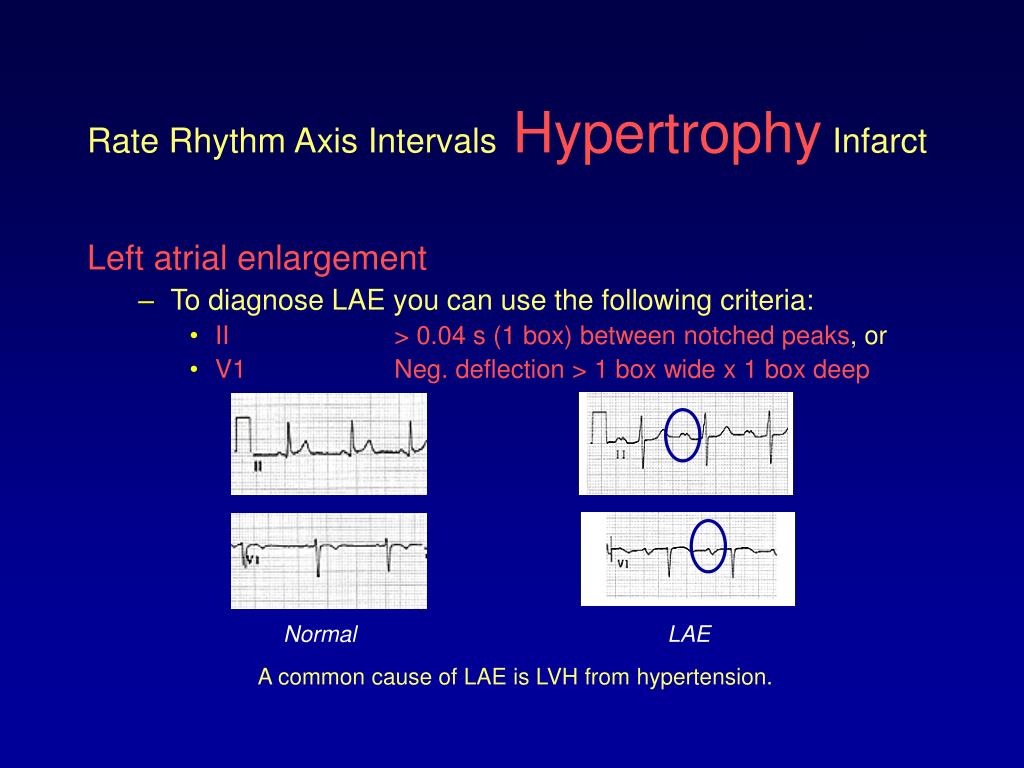 Rate Rhythm Axis Intervals Hypertrophy Infarct

Left atrial enlargement

– To diagnose LAE you can use the following criteria:

• II > 0.04 s (1 box) between notched peaks, or

• V1 Neg. deflection > 1 box wide x 1 box deep

II

II

V1

V1

Normal

LAE

A common cause of LAE is LVH from hypertension.